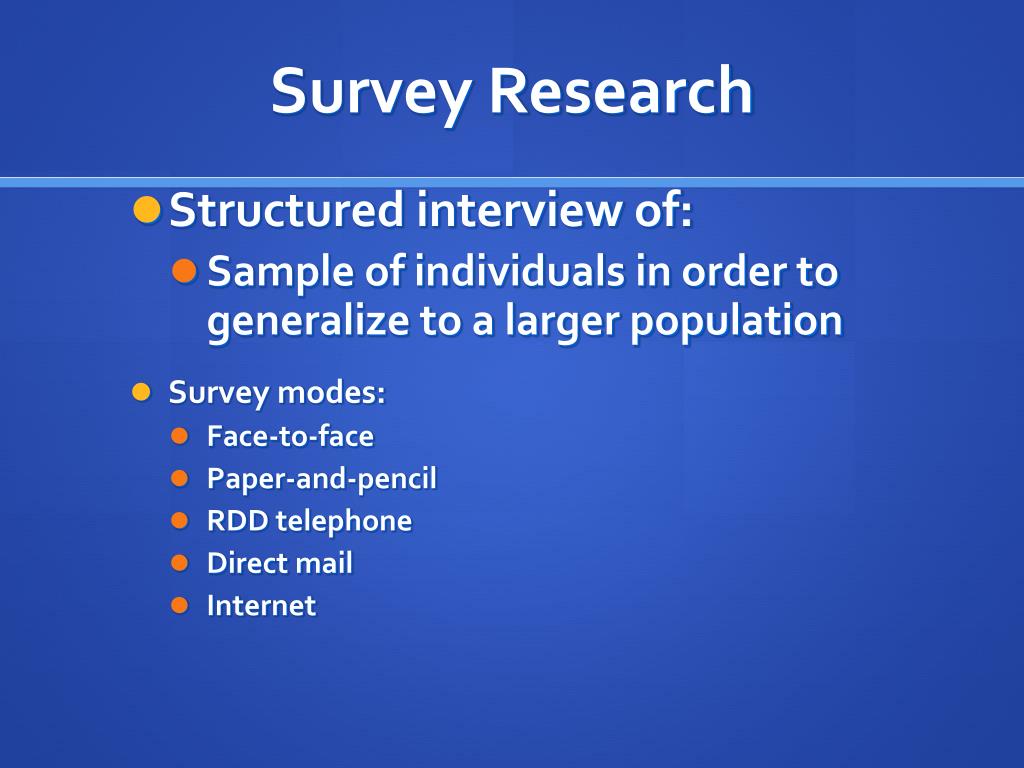 Survey Research

Structured interview of:

Sample of individuals in order to generalize to a larger population

Survey modes:

Face-to-face

Paper-and-pencil

RDD telephone

Direct mail

Internet